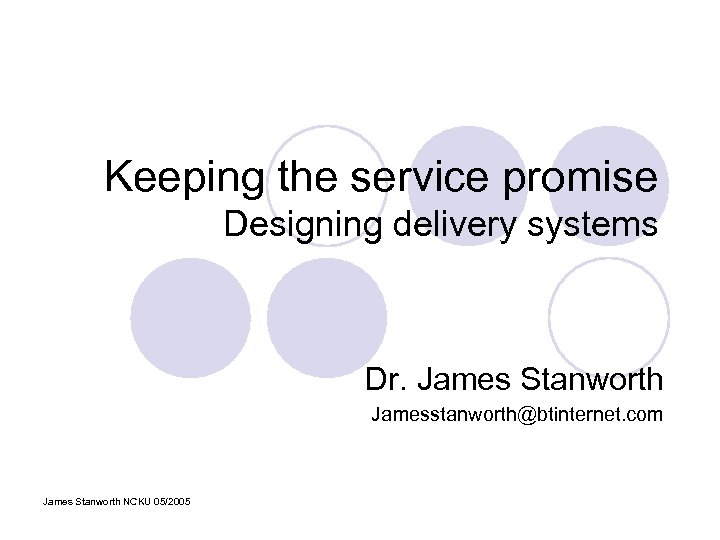 Keeping the service promise
Designing delivery systems

Dr. James Stanworth
Jamesstanworth@btinternet.com

James Stanworth NCKU 05/2005